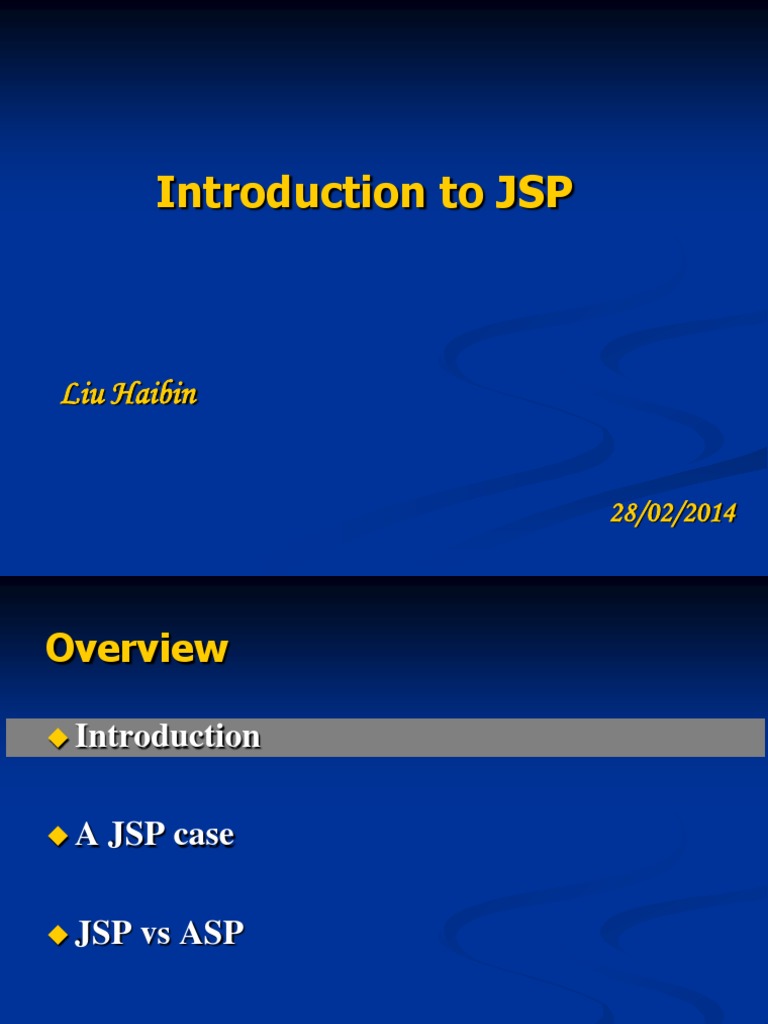 Introduction to JSP

Liu Haibin

28/02/2014

Overview

◆ Introduction

◆ A JSP case

◆ JSP vs ASP